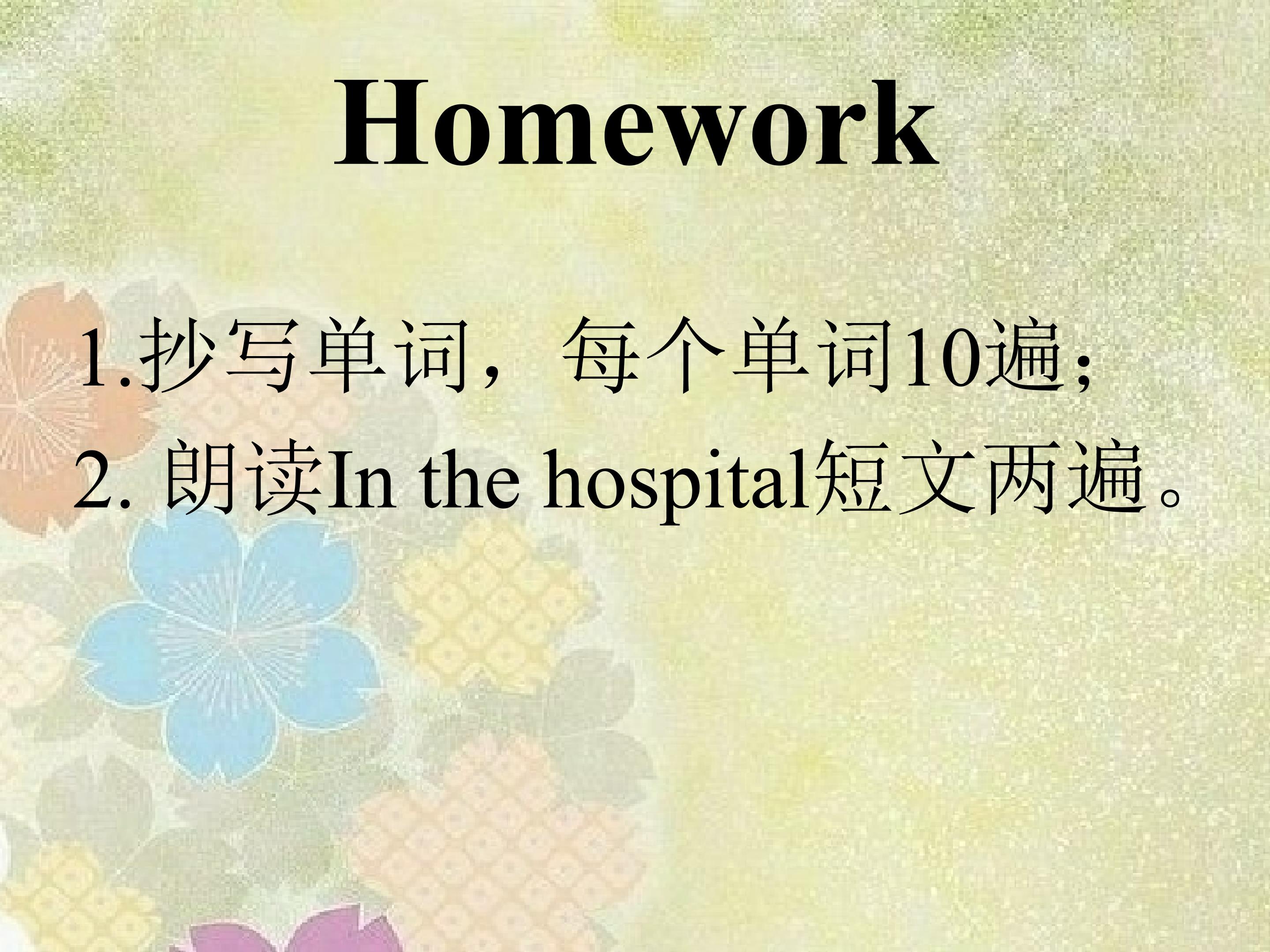 Homework

1.抄写单词，每个单词10遍;

2. 朗读In the hospital短文两遍。